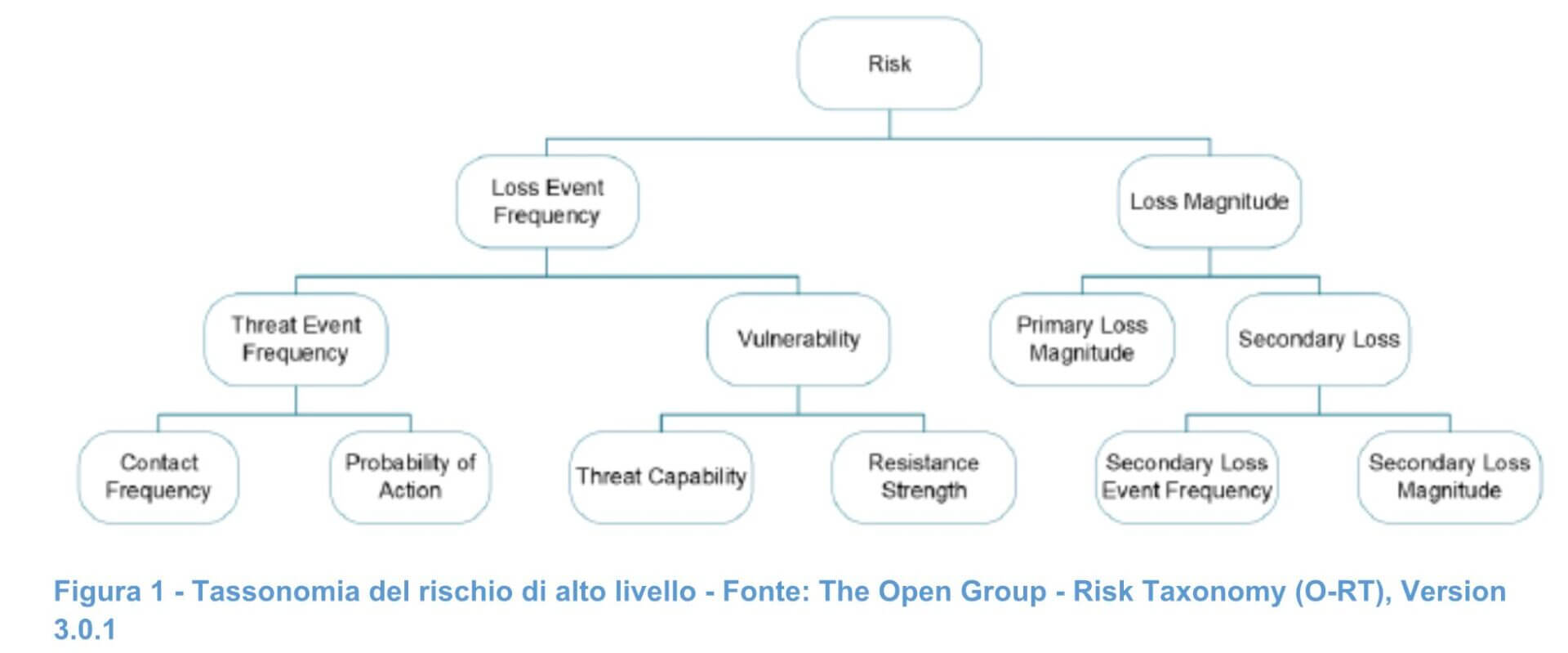 Risk

Loss Event Frequency

Loss Magnitude

Threat Event Frequency

Vulnerability

Primary Loss Magnitude

Secondary Loss

Contact Frequency

Probability of Action

Threat Capability

Resistance Strength

Secondary Loss Event Frequency

Secondary Loss Magnitude

Figura 1 - Tassonomia del rischio di alto livello - Fonte: The Open Group - Risk Taxonomy (O-RT), Version 3.0.1